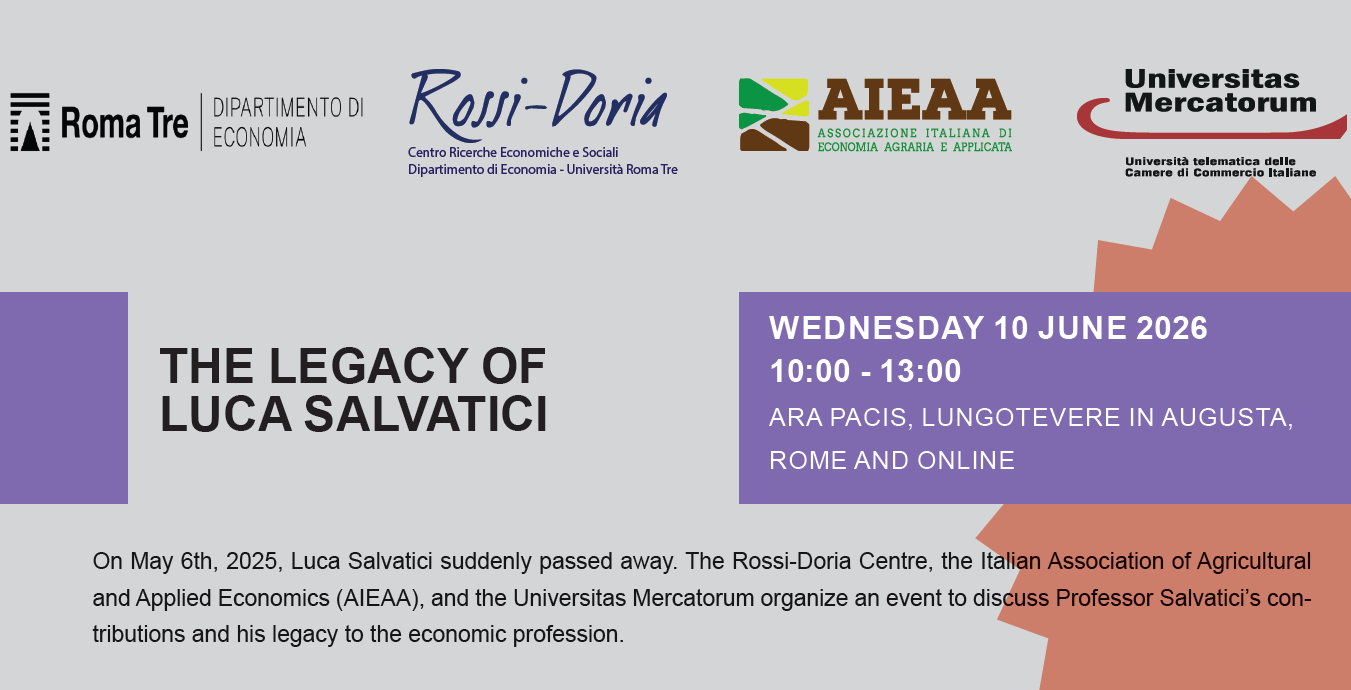 Roma Tre | DIPARTIMENTO DI ECONOMIA

Rossi-Doria
Centro Ricerche Economiche e Sociali
Dipartimento di Economia - Università Roma Tre

AIEAA
ASSOCIAZIONE ITALIANA DI ECONOMIA AGRARIA E APPLICATA

Universitas Mercatorum
Università telematica delle Camere di Commercio Italiane

THE LEGACY OF LUCA SALVATICI

WEDNESDAY 10 JUNE 2026
10:00 - 13:00
ARA PACIS, LUNGOTEVERE IN AUGUSTA, ROME AND ONLINE

On May 6th, 2025, Luca Salvatici suddenly passed away. The Rossi-Doria Centre, the Italian Association of Agricultural and Applied Economics (AIEAA), and the Universitas Mercatorum organize an event to discuss Professor Salvatici's contributions and his legacy to the economic profession.